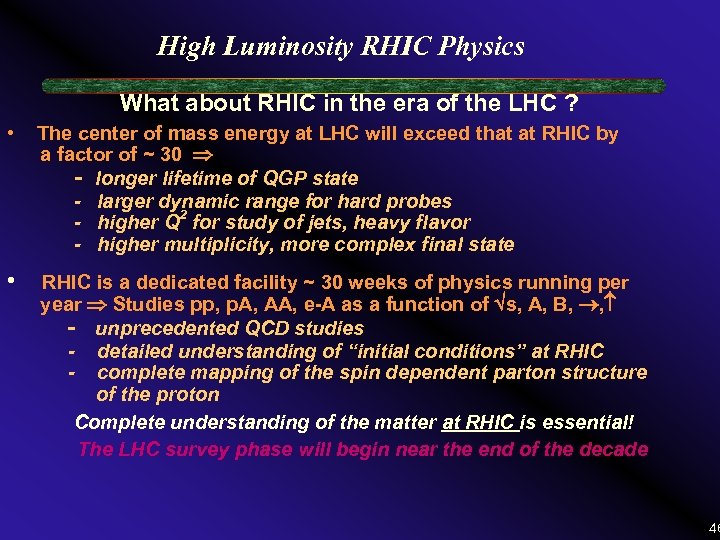 High Luminosity RHIC Physics

What about RHIC in the era of the LHC ?

• The center of mass energy at LHC will exceed that at RHIC by a factor of ~ 30 $\Rightarrow$

- longer lifetime of QGP state
- larger dynamic range for hard probes
- higher $Q^2$ for study of jets, heavy flavor
- higher multiplicity, more complex final state

• RHIC is a dedicated facility ~ 30 weeks of physics running per year $\Rightarrow$ Studies pp, pA, AA, e-A as a function of $\sqrt{s}$, A, B, $\rightarrow$,$\uparrow$

- unprecedented QCD studies
- detailed understanding of "initial conditions" at RHIC
- complete mapping of the spin dependent parton structure of the proton

Complete understanding of the matter at RHIC is essential!

The LHC survey phase will begin near the end of the decade

46